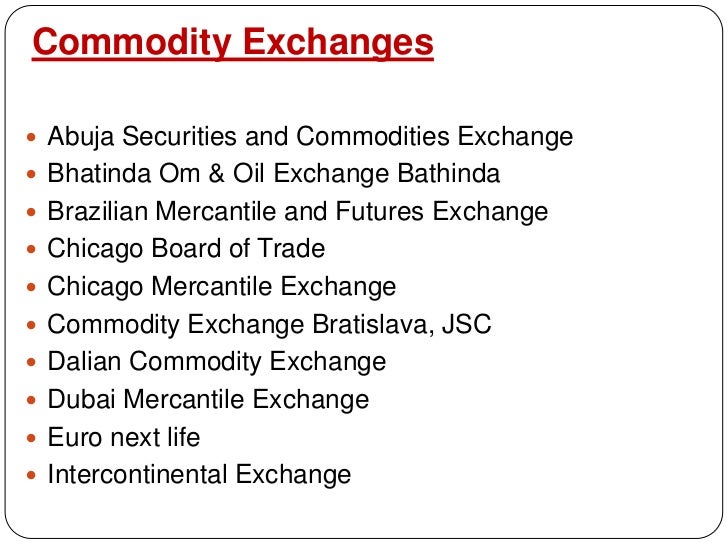 Commodity Exchanges

- Abuja Securities and Commodities Exchange
- Bhatinda Om & Oil Exchange Bathinda
- Brazilian Mercantile and Futures Exchange
- Chicago Board of Trade
- Chicago Mercantile Exchange
- Commodity Exchange Bratislava, JSC
- Dalian Commodity Exchange
- Dubai Mercantile Exchange
- Euro next life
- Intercontinental Exchange